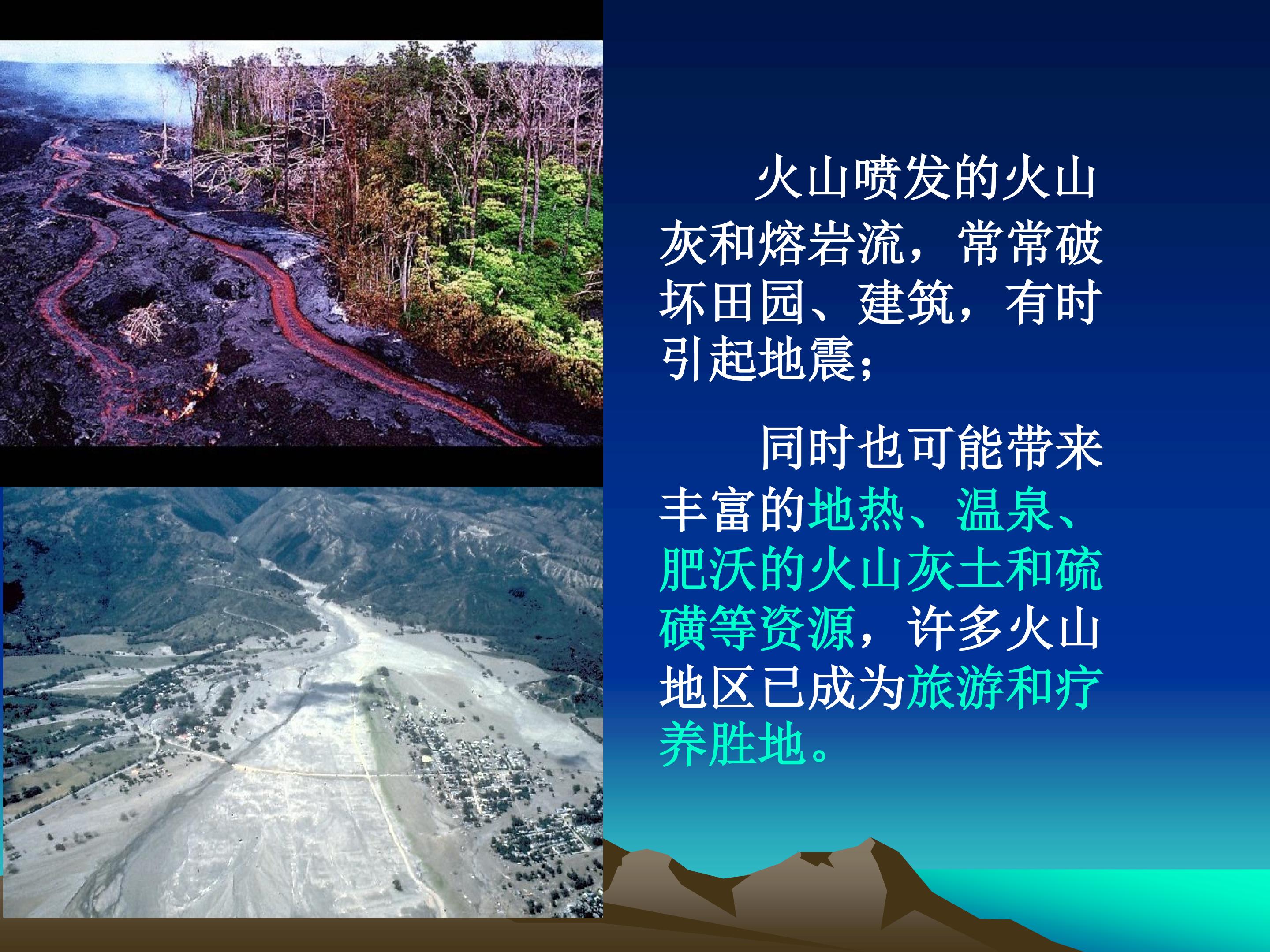 火山喷发的火山灰和熔岩流，常常破坏田园、建筑，有时引起地震；

同时也可能带来丰富的地热、温泉、肥沃的火山灰土和硫磺等资源，许多火山地区已成为旅游和疗养胜地。